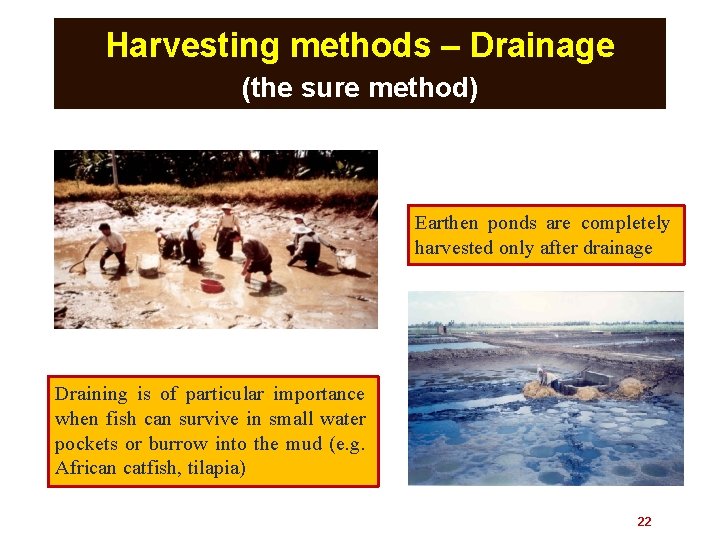 Harvesting methods – Drainage
(the sure method)

Earthen ponds are completely harvested only after drainage

Draining is of particular importance when fish can survive in small water pockets or burrow into the mud (e.g. African catfish, tilapia)

22